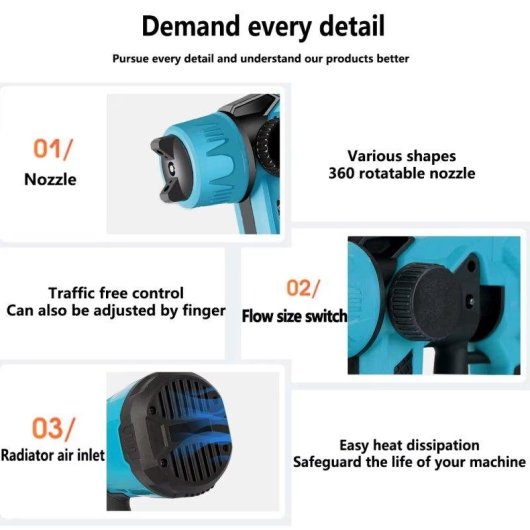 Demand every detail

Pursue every detail and understand our products better

01/
Nozzle

Various shapes
360 rotatable nozzle

Traffic free control
Can also be adjusted by finger

02/
Flow size switch

03/
Radiator air inlet

Easy heat dissipation
Safeguard the life of your machine